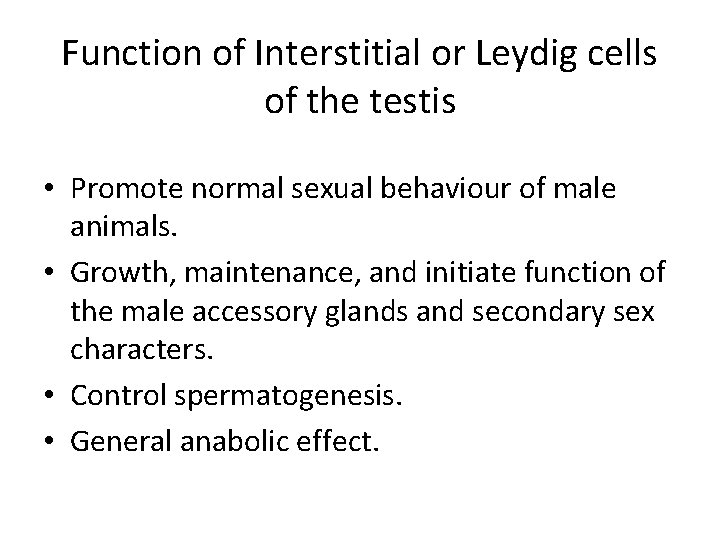 Function of Interstitial or Leydig cells of the testis

• Promote normal sexual behaviour of male animals.
• Growth, maintenance, and initiate function of the male accessory glands and secondary sex characters.
• Control spermatogenesis.
• General anabolic effect.